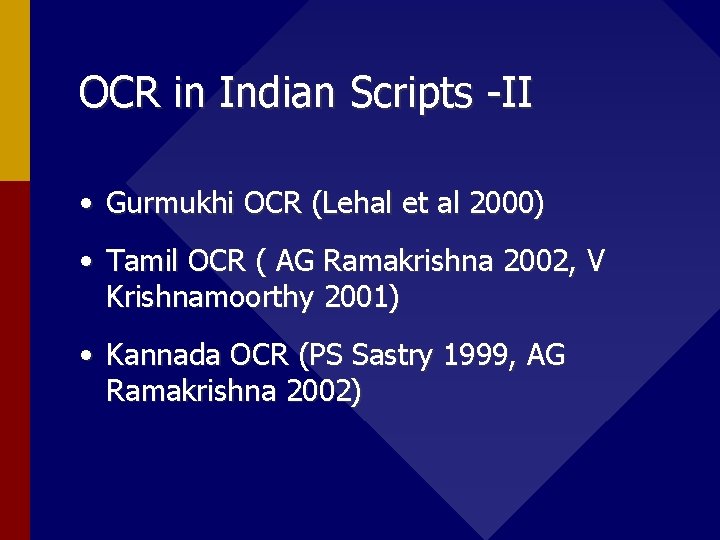 OCR in Indian Scripts -II

• Gurmukhi OCR (Lehal et al 2000)

• Tamil OCR ( AG Ramakrishna 2002, V Krishnamoorthy 2001)

• Kannada OCR (PS Sastry 1999, AG Ramakrishna 2002)